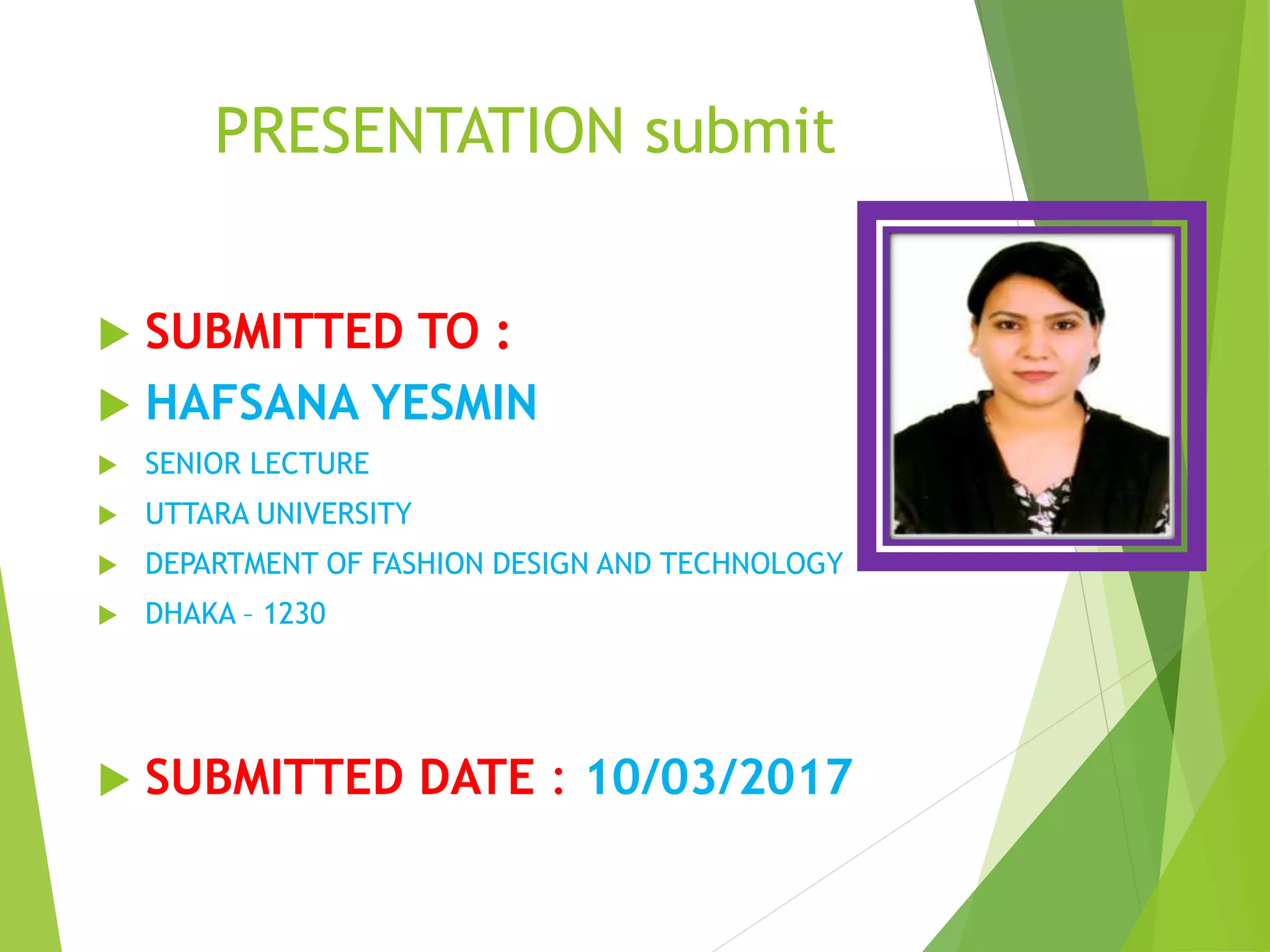 PRESENTATION submit

SUBMITTED TO :

HAFSANA YESMIN

SENIOR LECTURE

UTTARA UNIVERSITY

DEPARTMENT OF FASHION DESIGN AND TECHNOLOGY

DHAKA – 1230

SUBMITTED DATE : 10/03/2017